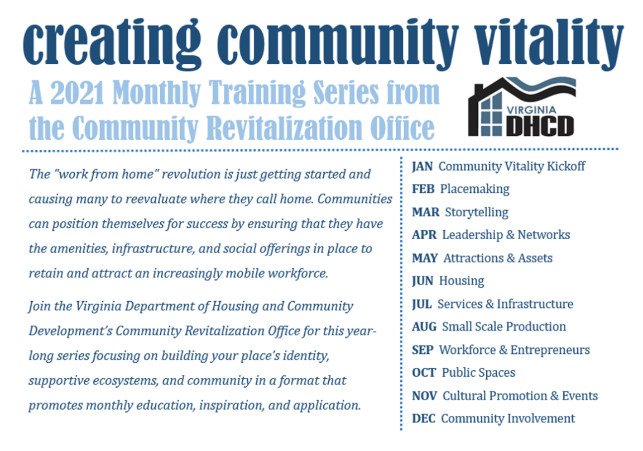 creating community vitality

A 2021 Monthly Training Series from the Community Revitalization Office

VIRGINIA DHCD

The "work from home" revolution is just getting started and causing many to reevaluate where they call home. Communities can position themselves for success by ensuring that they have the amenities, infrastructure, and social offerings in place to retain and attract an increasingly mobile workforce.

Join the Virginia Department of Housing and Community Development's Community Revitalization Office for this year-long series focusing on building your place's identity, supportive ecosystems, and community in a format that promotes monthly education, inspiration, and application.

JAN Community Vitality Kickoff
FEB Placemaking
MAR Storytelling
APR Leadership & Networks
MAY Attractions & Assets
JUN Housing
JUL Services & Infrastructure
AUG Small Scale Production
SEP Workforce & Entrepreneurs
OCT Public Spaces
NOV Cultural Promotion & Events
DEC Community Involvement